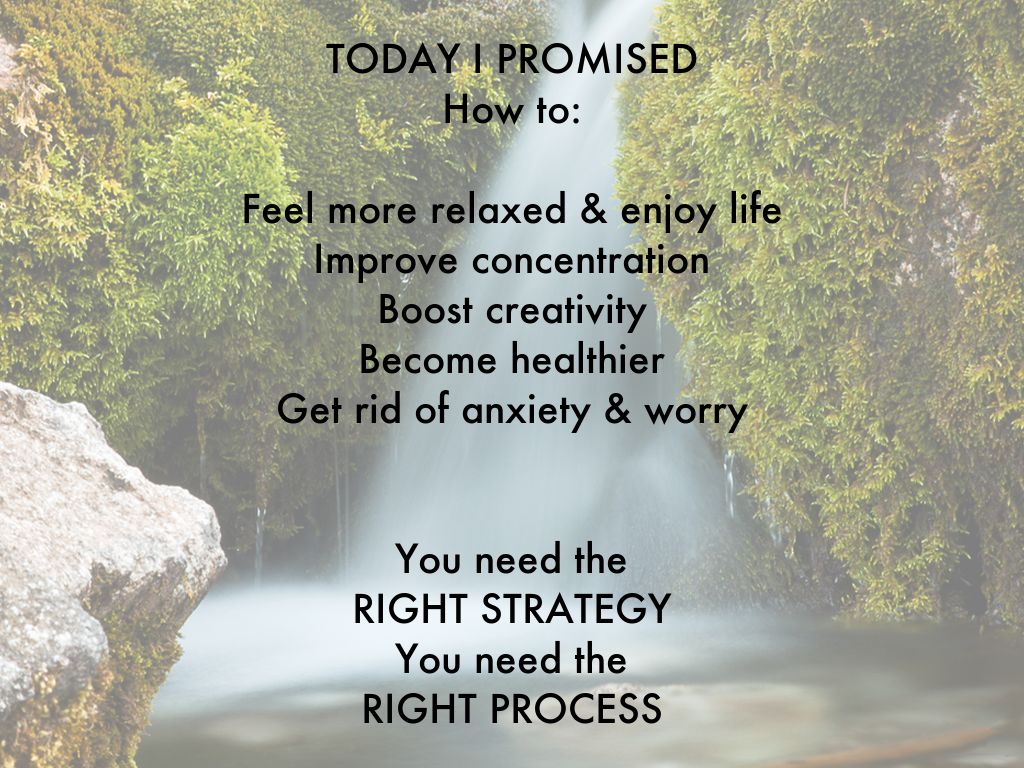 TODAY I PROMISED
How to:

Feel more relaxed & enjoy life
Improve concentration
Boost creativity
Become healthier
Get rid of anxiety & worry

You need the
RIGHT STRATEGY
You need the
RIGHT PROCESS